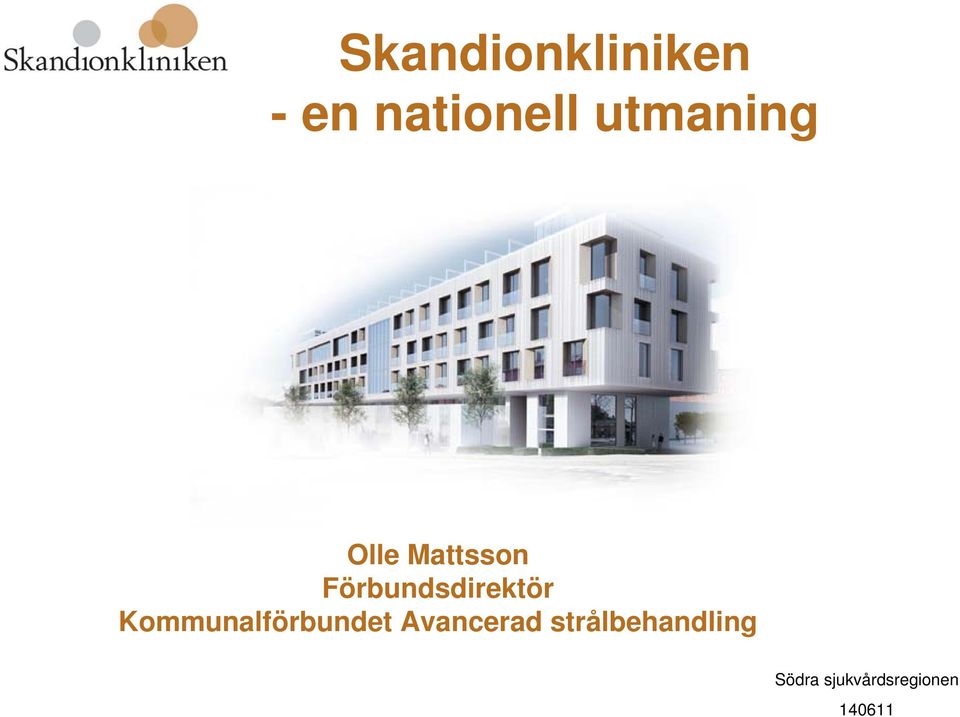 Skandionkliniken

Skandionkliniken
- en nationell utmaning

Olle Mattsson
Förbundsdirektör
Kommunalförbundet Avancerad strålbehandling

Södra sjukvårdsregionen
140611